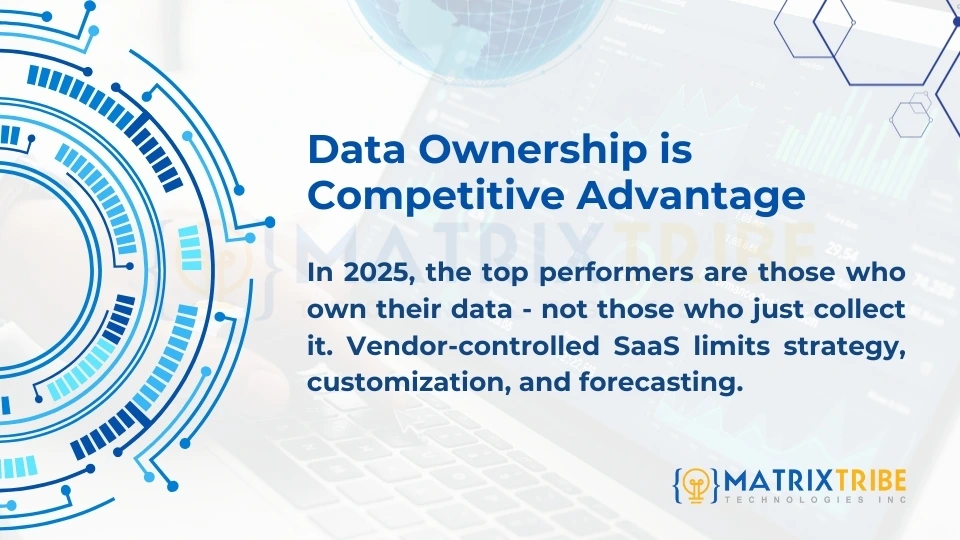 Data Ownership is Competitive Advantage

MATRIXTRIBE

In 2025, the top performers are those who own their data - not those who just collect it. Vendor-controlled SaaS limits strategy, customization, and forecasting.

MATRIXTRIBE
TECHNOLOGIES INC